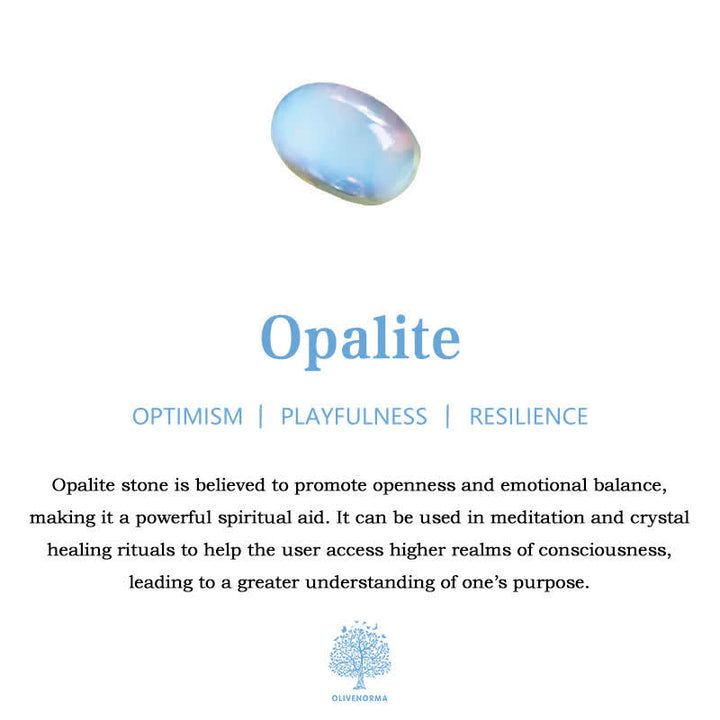 Opalite

OPTIMISM | PLAYFULNESS | RESILIENCE

Opalite stone is believed to promote openness and emotional balance, making it a powerful spiritual aid. It can be used in meditation and crystal healing rituals to help the user access higher realms of consciousness, leading to a greater understanding of one's purpose.

OLIVENORMA